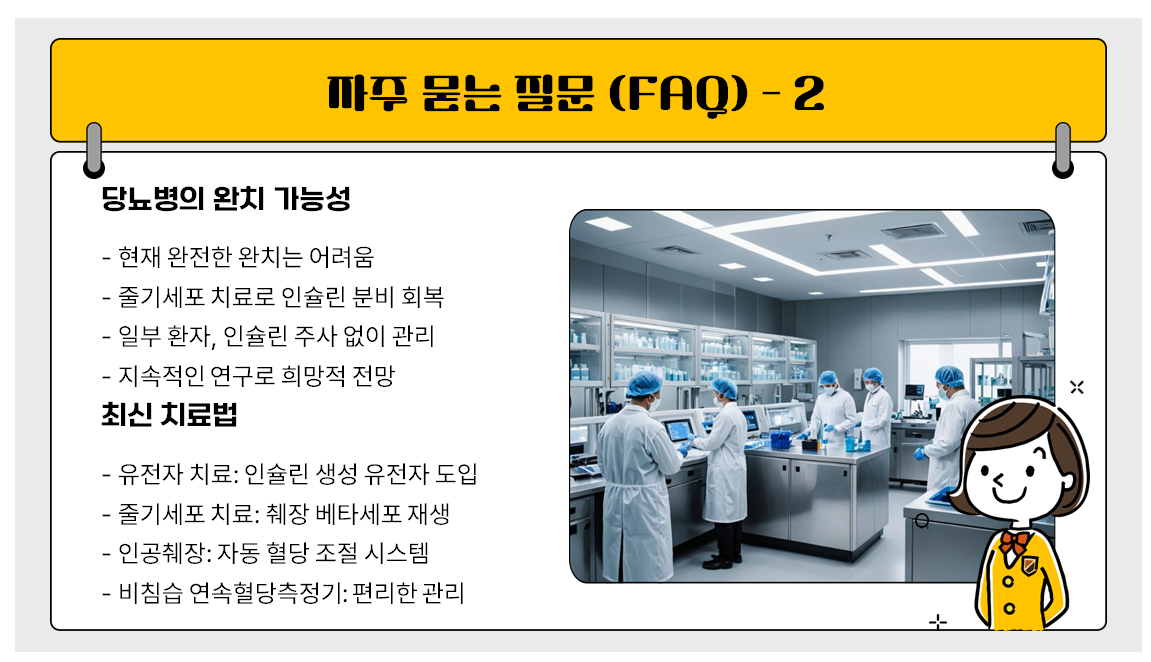 자주 묻는 질문 (FAQ) - 2

당뇨병의 완치 가능성

- 현재 완전한 완치는 어려움
- 줄기세포 치료로 인슐린 분비 회복
- 일부 환자, 인슐린 주사 없이 관리
- 지속적인 연구로 희망적 전망

최신 치료법

- 유전자 치료: 인슐린 생성 유전자 도입
- 줄기세포 치료: 췌장 베타세포 재생
- 인공췌장: 자동 혈당 조절 시스템
- 비침습 연속혈당측정기: 편리한 관리